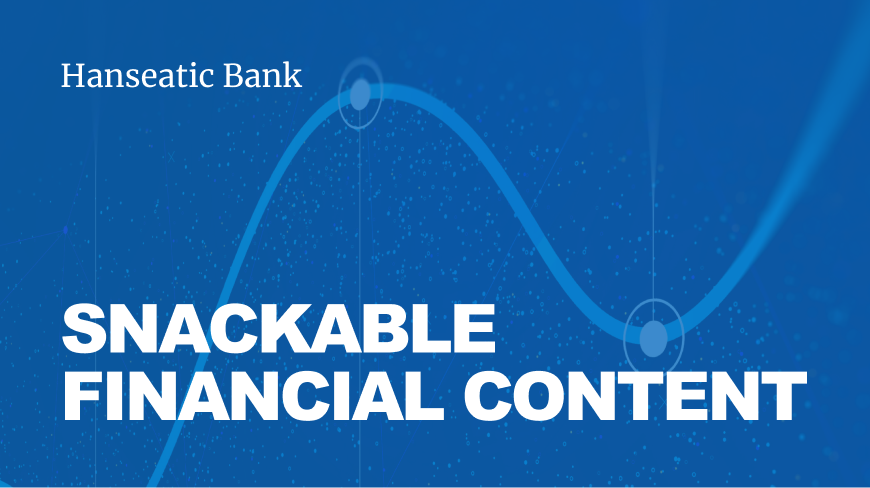 Hanseatic Bank

SNACKABLE FINANCIAL CONTENT